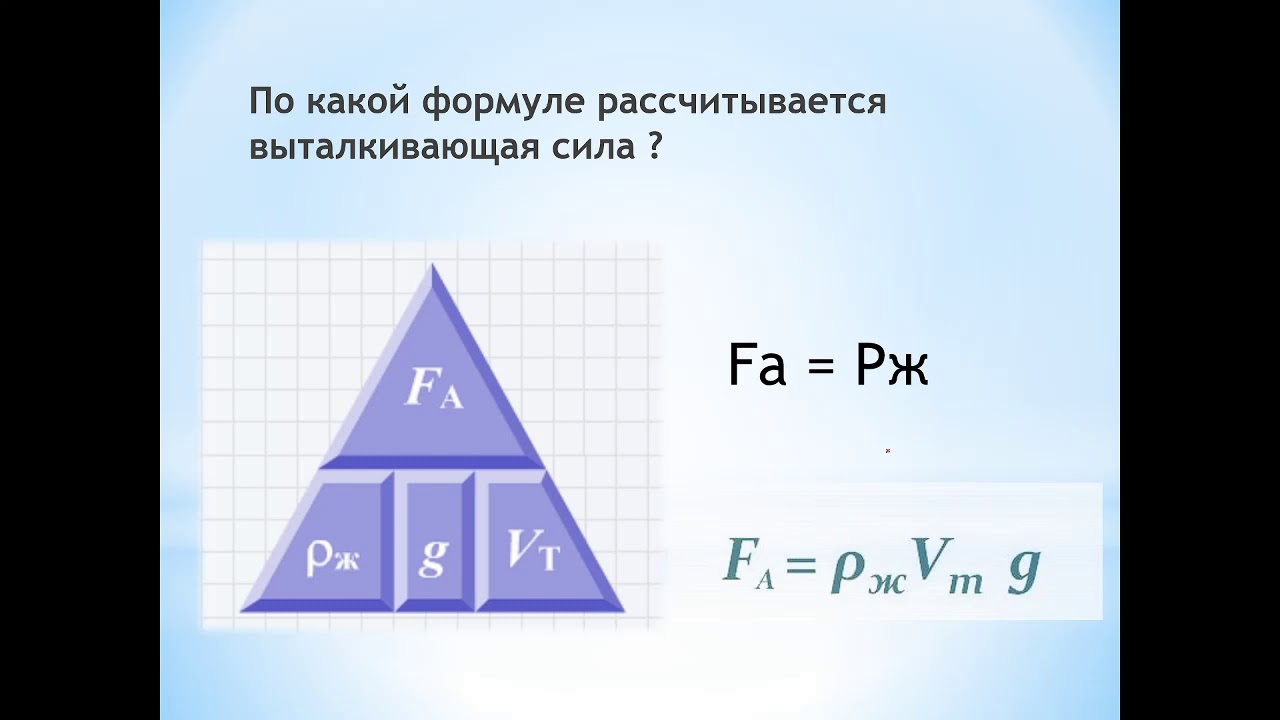 По какой формуле рассчитывается выталкивающая сила ?

$F_A$

$\rho_ж$ $g$ $V_T$

Fa = Рж

$F_A = \rho_ж V_m \ g$